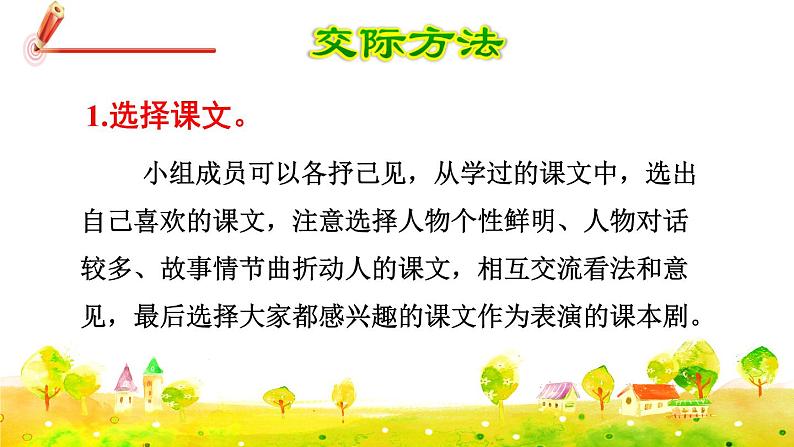 交际方法

1.选择课文。

小组成员可以各抒己见，从学过的课文中，选出自己喜欢的课文，注意选择人物个性鲜明、人物对话较多、故事情节曲折动人的课文，相互交流看法和意见，最后选择大家都感兴趣的课文作为表演的课本剧。